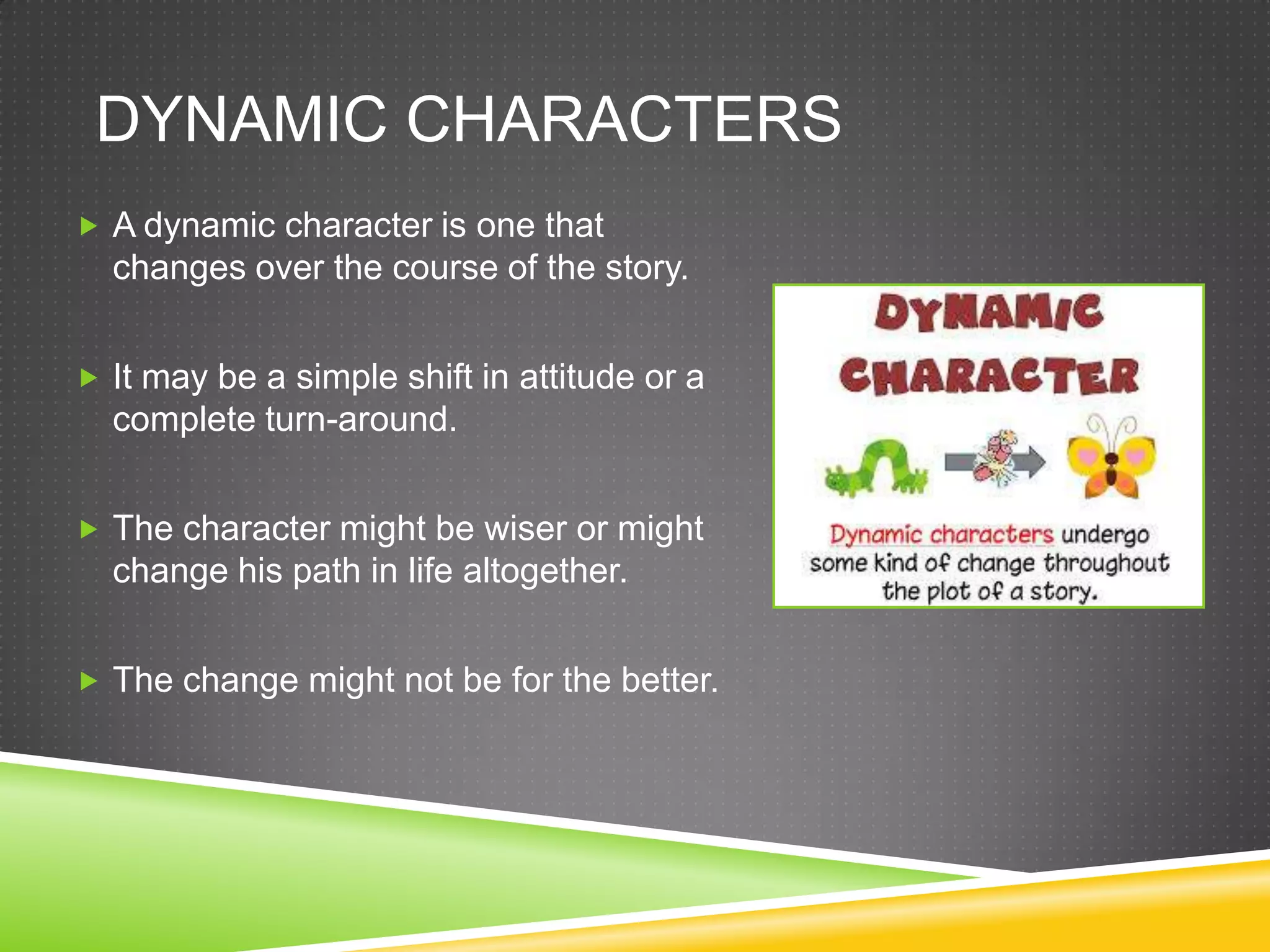 DYNAMIC CHARACTERS

A dynamic character is one that changes over the course of the story.

It may be a simple shift in attitude or a complete turn-around.

The character might be wiser or might change his path in life altogether.

The change might not be for the better.

DYNAMIC CHARACTER

Dynamic characters undergo some kind of change throughout the plot of a story.